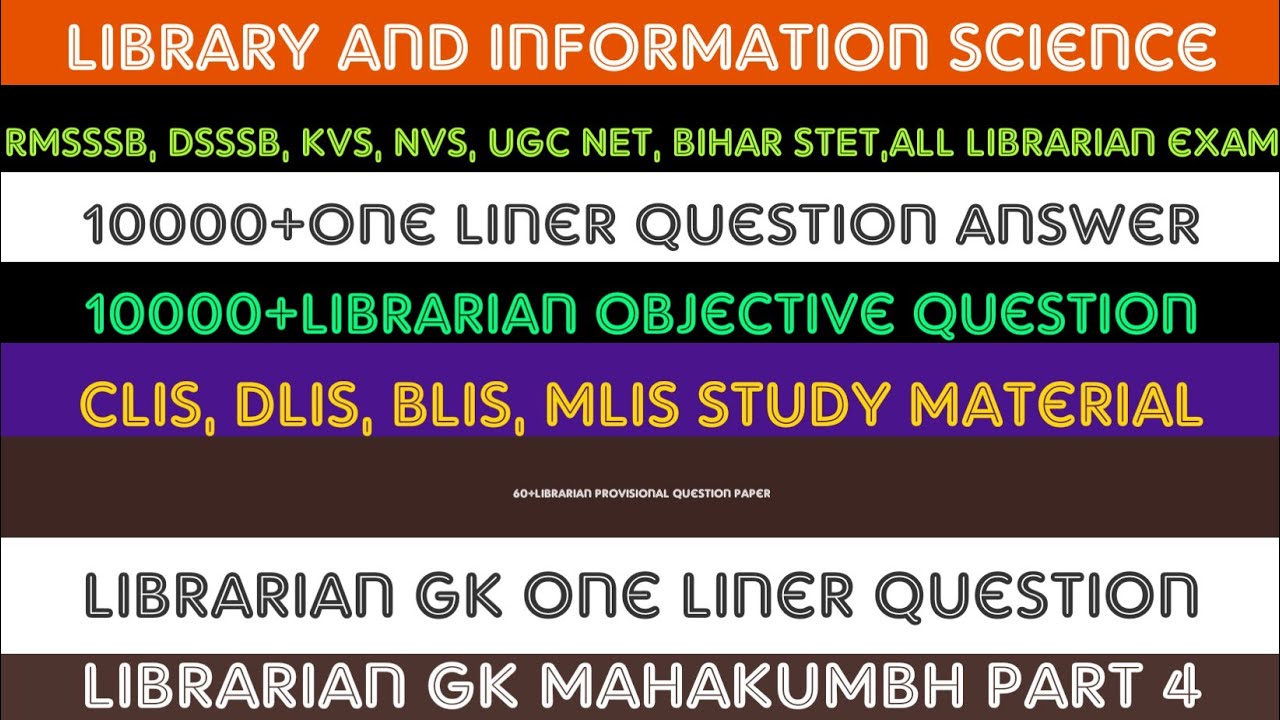 LIBRARY AND INFORMATION SCIENCE

RMSSSB, DSSSB, KVS, NVS, UGC NET, BIHAR STET,ALL LIBRARIAN EXAM

10000+ONE LINER QUESTION ANSWER

10000+LIBRARIAN OBJECTIVE QUESTION

CLIS, DLIS, BLIS, MLIS STUDY MATERIAL

60+LIBRARIAN PROVISIONAL QUESTION PAPER

LIBRARIAN GK ONE LINER QUESTION

LIBRARIAN GK MAHAKUMBH PART 4